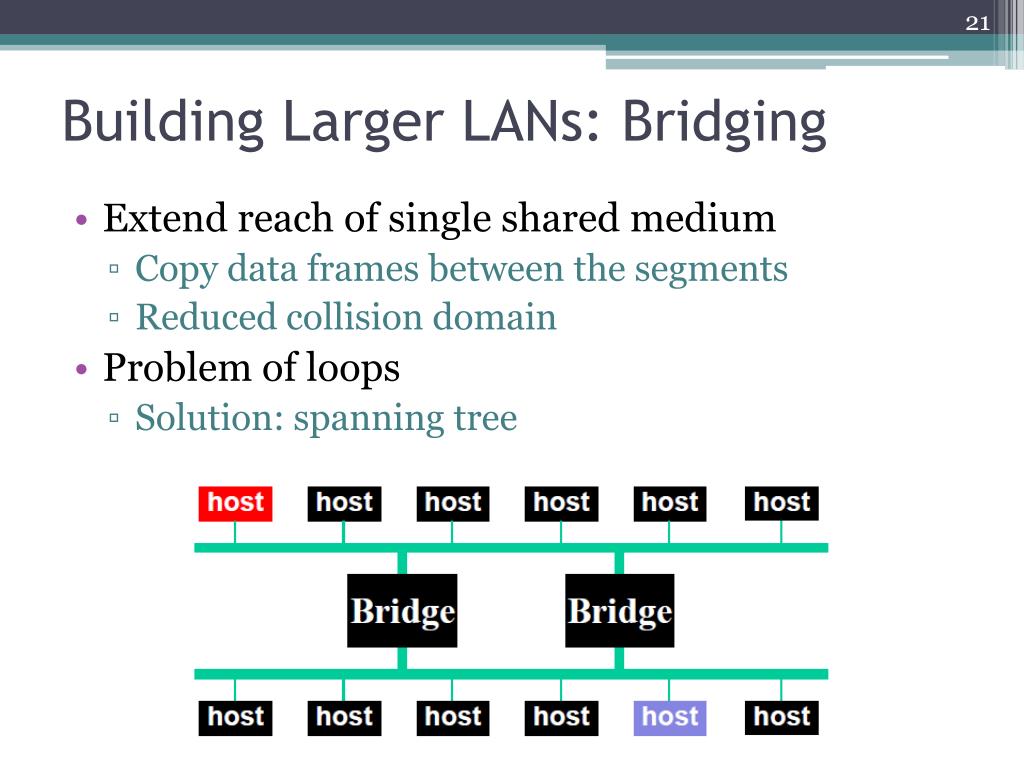 21

Building Larger LANs: Bridging

• Extend reach of single shared medium
▫ Copy data frames between the segments
▫ Reduced collision domain
• Problem of loops
▫ Solution: spanning tree

host host host host host host

Bridge Bridge

host host host host host host